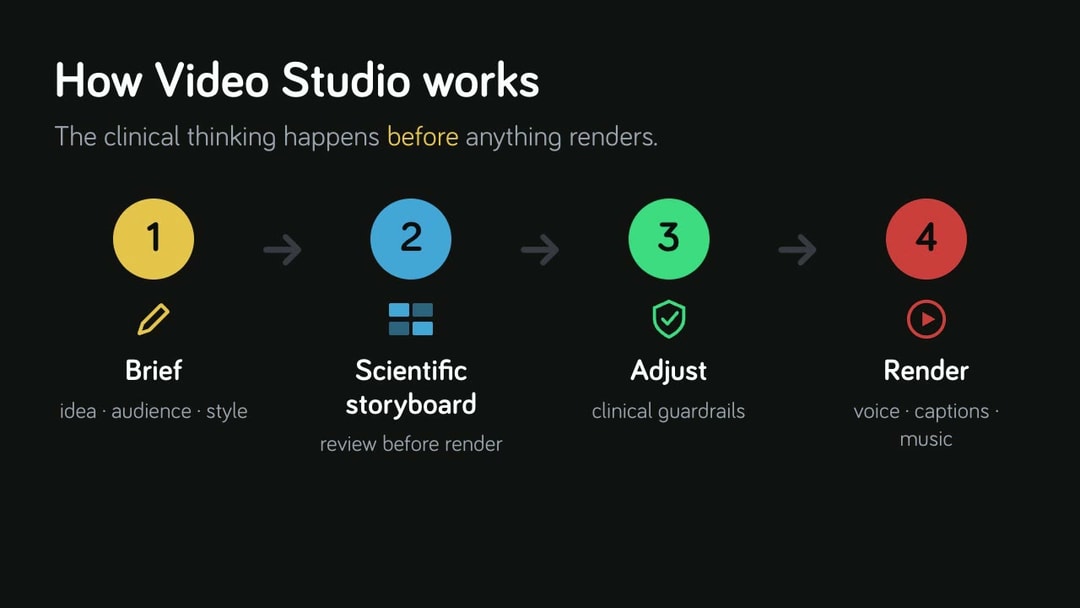 How Video Studio works

The clinical thinking happens before anything renders.

1

Brief

idea · audience · style

2

Scientific storyboard

review before render

3

Adjust

clinical guardrails

4

Render

voice · captions · music